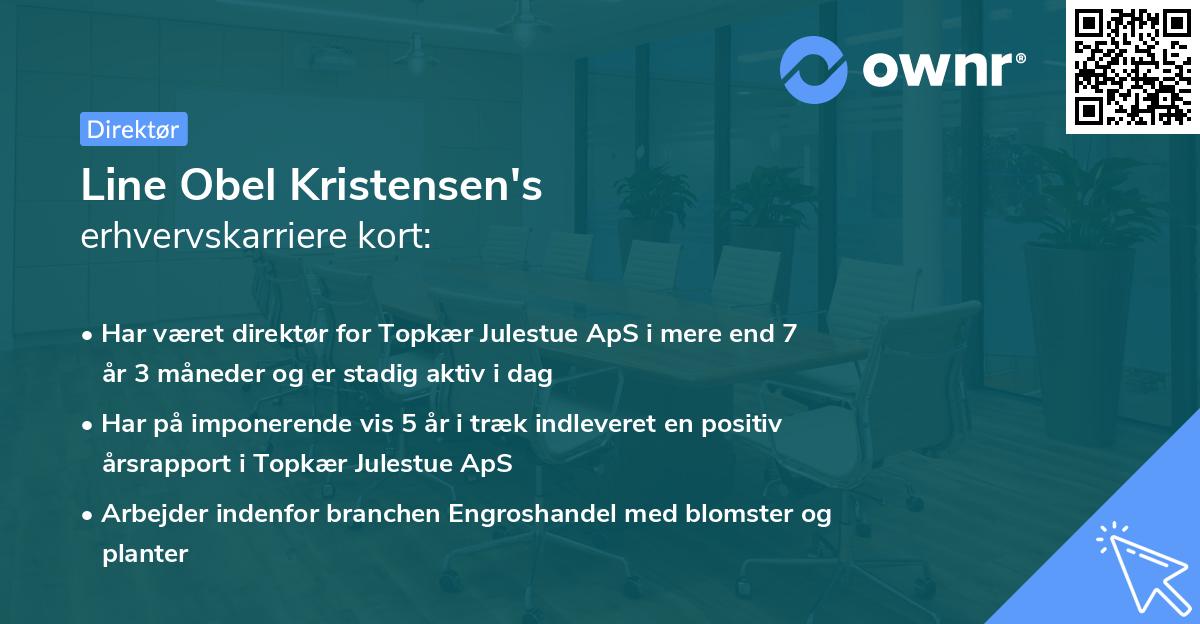 ownr®

Direktør

Line Obel Kristensen's
erhvervskarriere kort:

• Har været direktør for Topkær Julestue ApS i mere end 7 år 3 måneder og er stadig aktiv i dag
• Har på imponerende vis 5 år i træk indleveret en positiv årsrapport i Topkær Julestue ApS
• Arbejder indenfor branchen Engroshandel med blomster og planter